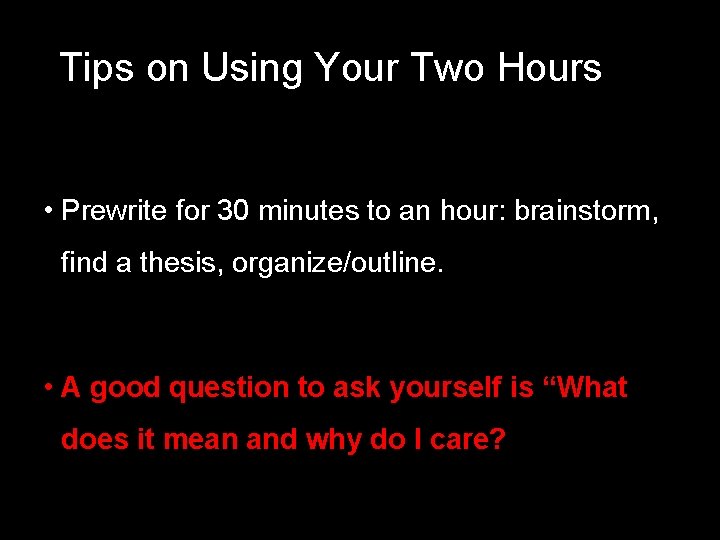 Tips on Using Your Two Hours

• Prewrite for 30 minutes to an hour: brainstorm, find a thesis, organize/outline.

• A good question to ask yourself is “What does it mean and why do I care?